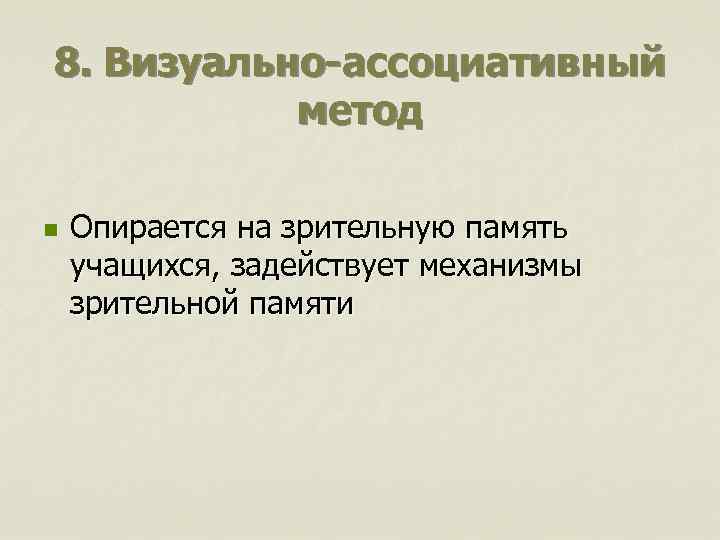 8. Визуально-ассоциативный метод

Опирается на зрительную память учащихся, задействует механизмы зрительной памяти